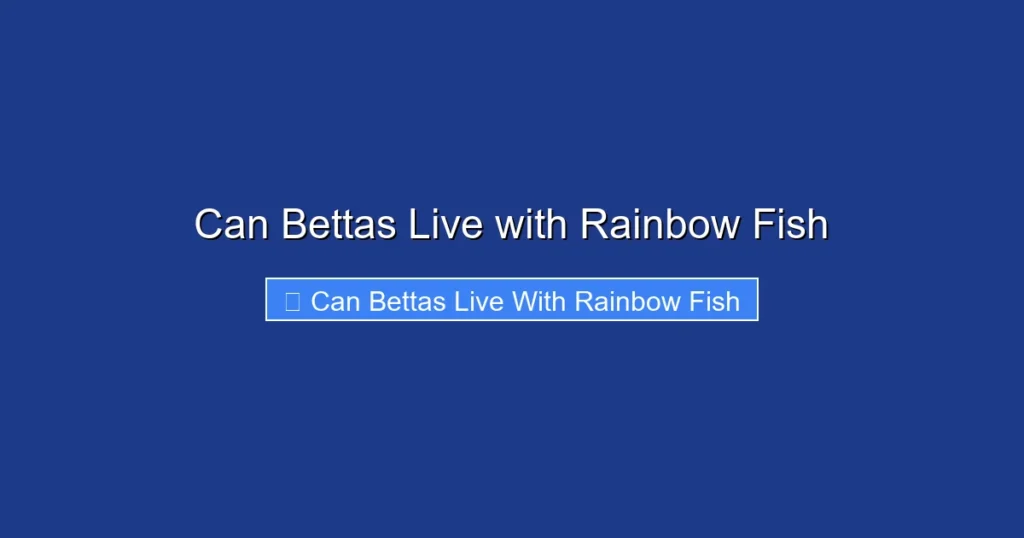 Can Bettas Live with Rainbow Fish

Can Bettas Live With Rainbow Fish